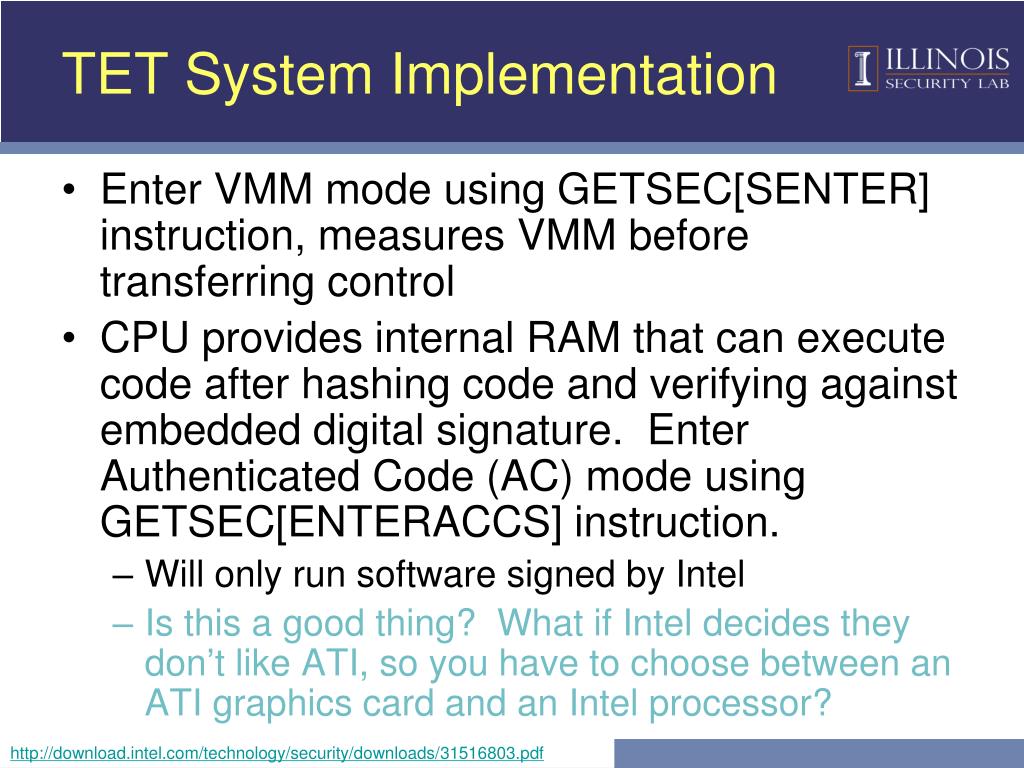 TET System Implementation

ILLINOIS
SECURITY LAB

• Enter VMM mode using GETSEC[SENTER] instruction, measures VMM before transferring control

• CPU provides internal RAM that can execute code after hashing code and verifying against embedded digital signature. Enter Authenticated Code (AC) mode using GETSEC[ENTERACCS] instruction.

– Will only run software signed by Intel

– Is this a good thing? What if Intel decides they don't like ATI, so you have to choose between an ATI graphics card and an Intel processor?

http://download.intel.com/technology/security/downloads/31516803.pdf